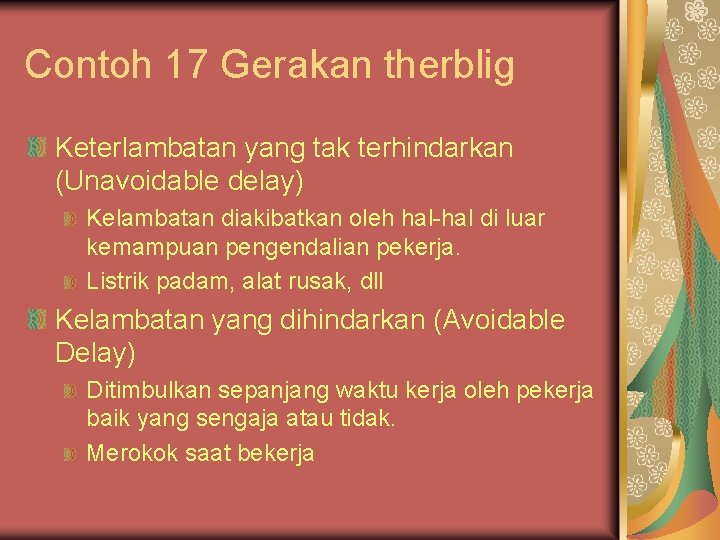 Contoh 17 Gerakan therblig

Keterlambatan yang tak terhindarkan (Unavoidable delay)

Kelambatan diakibatkan oleh hal-hal di luar kemampuan pengendalian pekerja.

Listrik padam, alat rusak, dll

Kelambatan yang dihindarkan (Avoidable Delay)

Ditimbulkan sepanjang waktu kerja oleh pekerja baik yang sengaja atau tidak.

Merokok saat bekerja